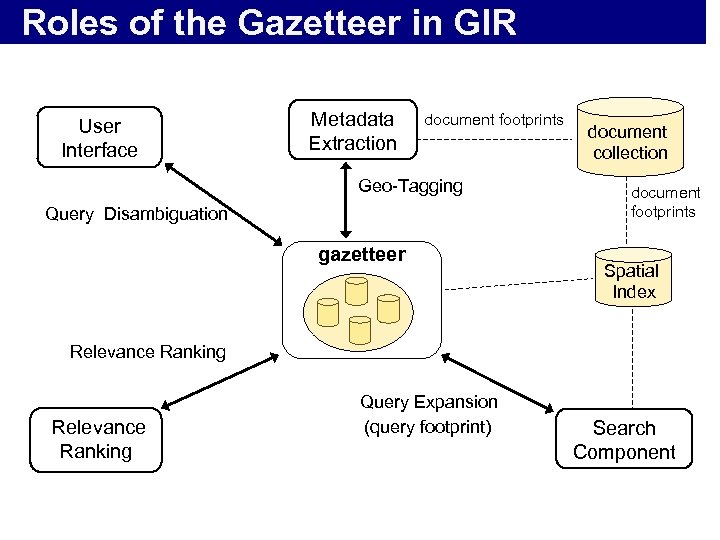 Roles of the Gazetteer in GIR

User Interface

Metadata Extraction

document footprints

document collection

Geo-Tagging

document footprints

Query Disambiguation

gazetteer

Spatial Index

Relevance Ranking

Query Expansion (query footprint)

Relevance Ranking

Search Component